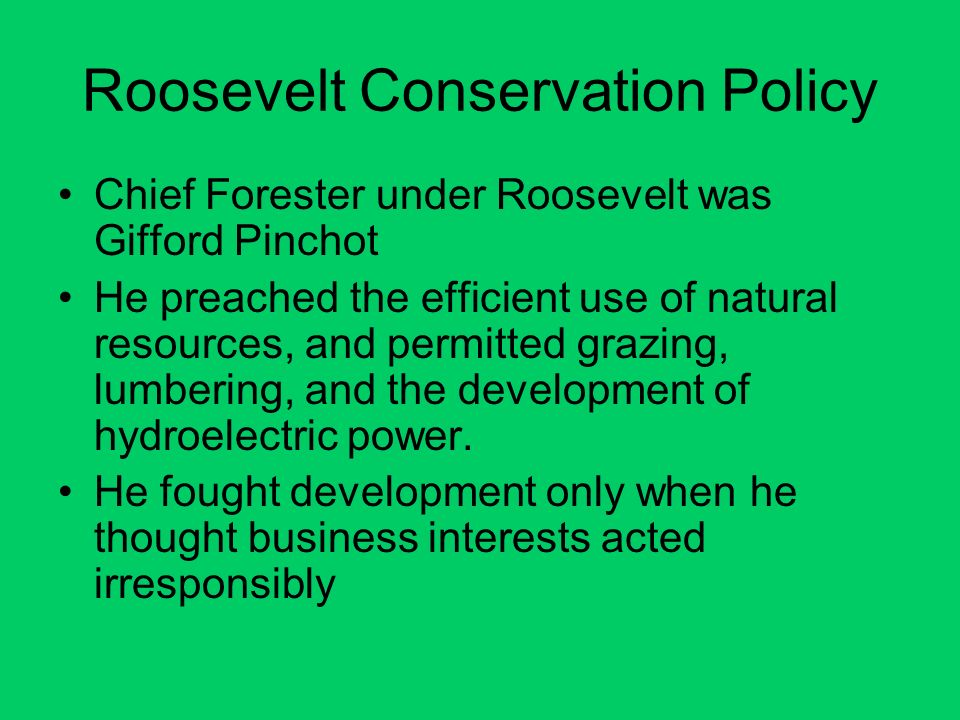 Roosevelt Conservation Policy

• Chief Forester under Roosevelt was Gifford Pinchot

• He preached the efficient use of natural resources, and permitted grazing, lumbering, and the development of hydroelectric power.

• He fought development only when he thought business interests acted irresponsibly